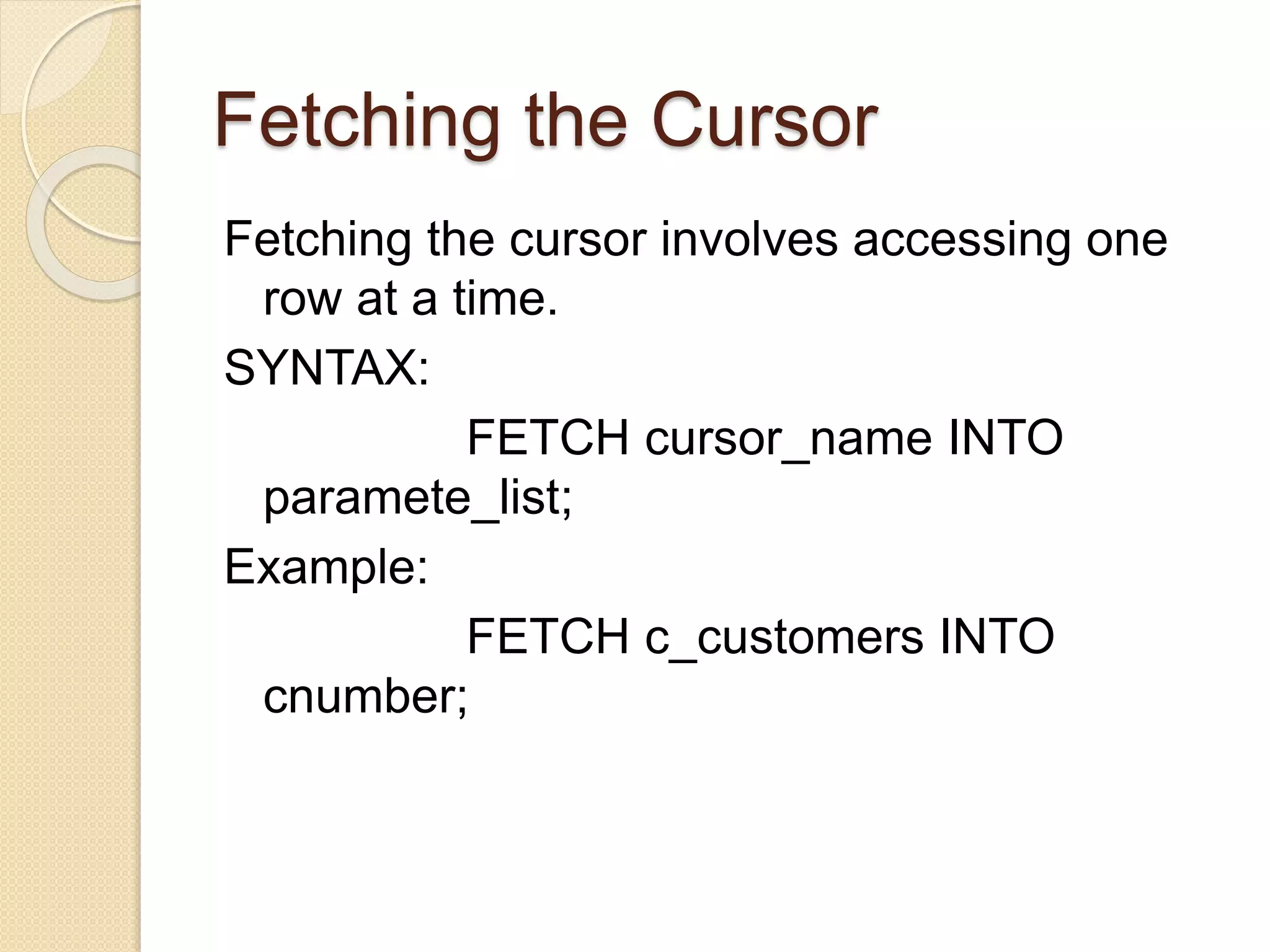 Fetching the Cursor

Fetching the cursor involves accessing one row at a time.

SYNTAX:

FETCH cursor_name INTO paramete_list;

Example:

FETCH c_customers INTO cnumber;